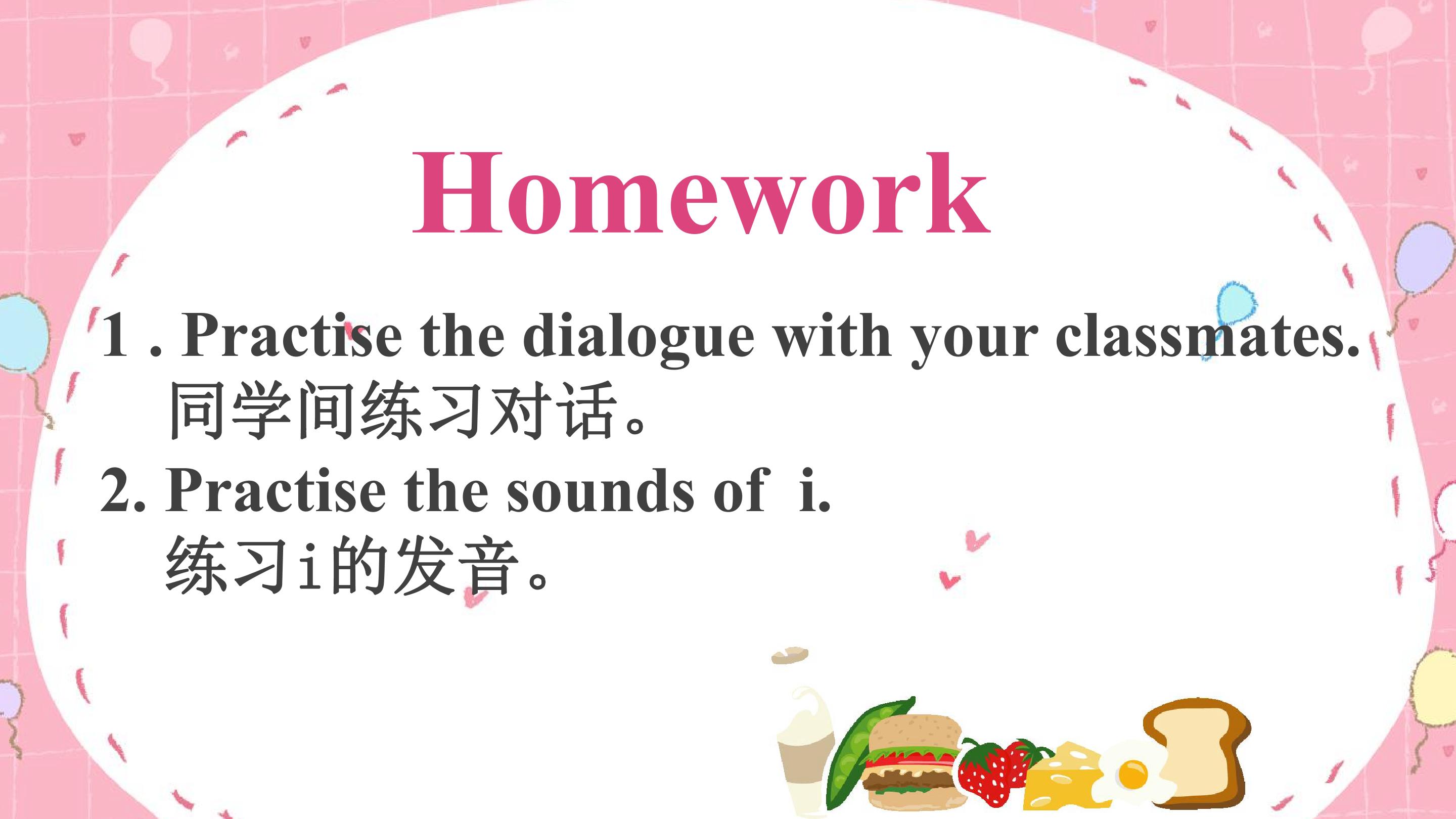 Homework

1 . Practise the dialogue with your classmates.
同学间练习对话。

2. Practise the sounds of i.
练习i的发音。